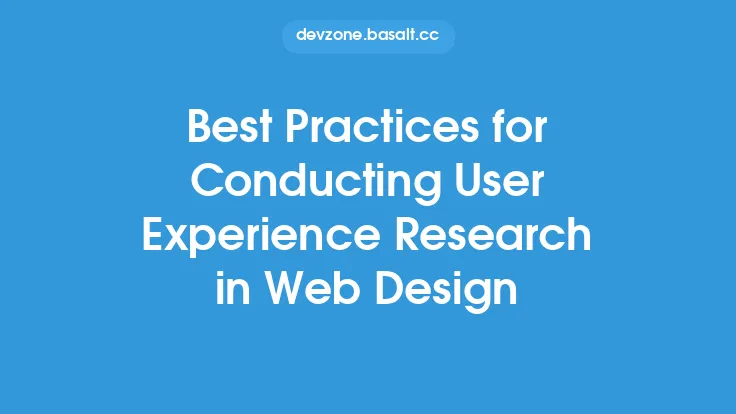 devzone.basalt.cc

Best Practices for Conducting User Experience Research in Web Design